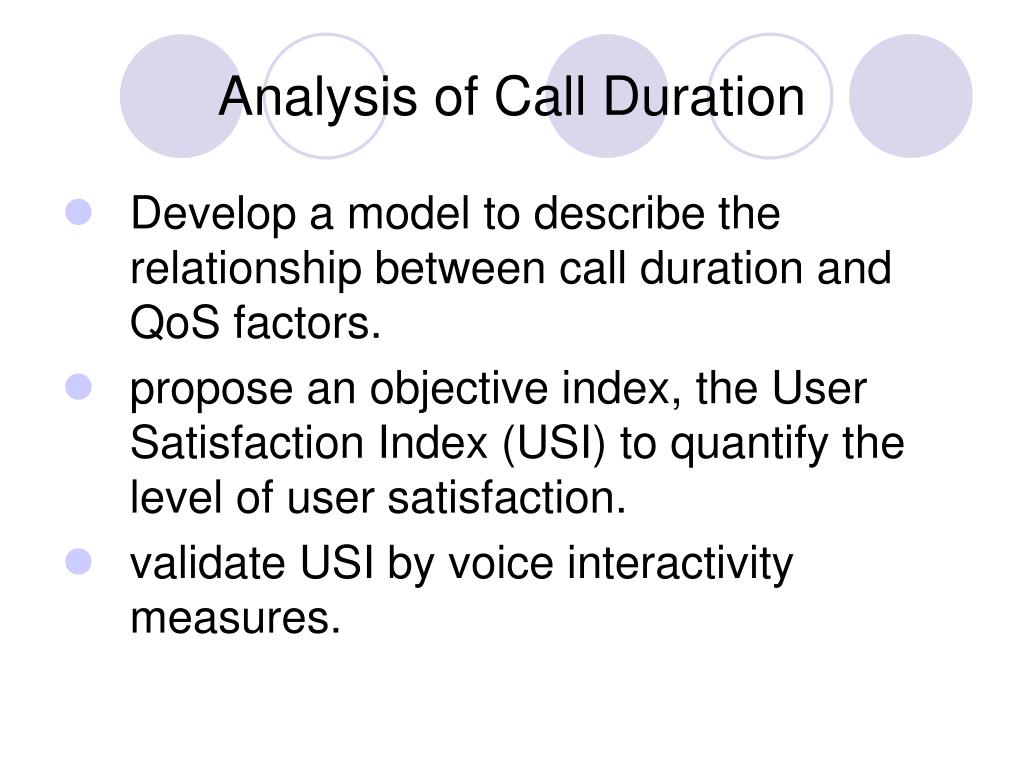 Analysis of Call Duration

- Develop a model to describe the relationship between call duration and QoS factors.
- propose an objective index, the User Satisfaction Index (USI) to quantify the level of user satisfaction.
- validate USI by voice interactivity measures.